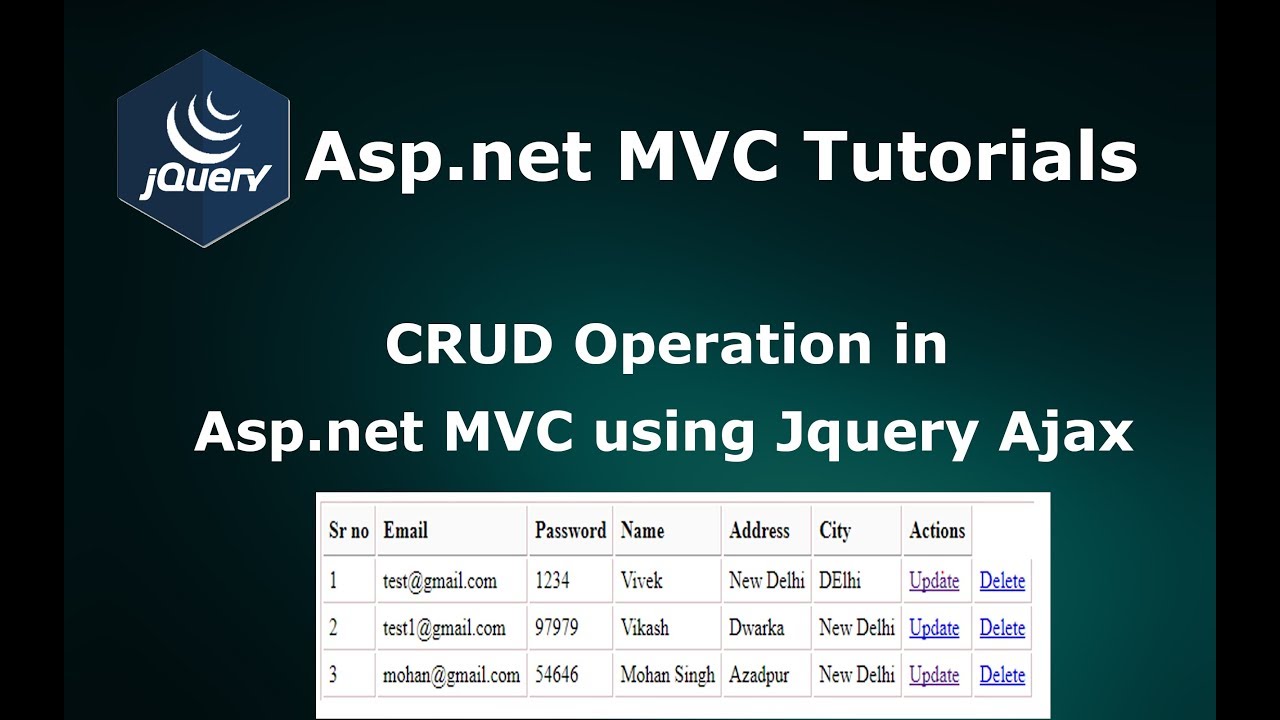 jQuery

Asp.net MVC Tutorials

CRUD Operation in Asp.net MVC using Jquery Ajax

| Sr no | Email | Password | Name | Address | City | Actions | |
|---|---|---|---|---|---|---|---|
| 1 | test@gmail.com | 1234 | Vivek | New Delhi | DElhi | Update | Delete |
| 2 | test1@gmail.com | 97979 | Vikash | Dwarka | New Delhi | Update | Delete |
| 3 | mohan@gmail.com | 54646 | Mohan Singh | Azadpur | New Delhi | Update | Delete |